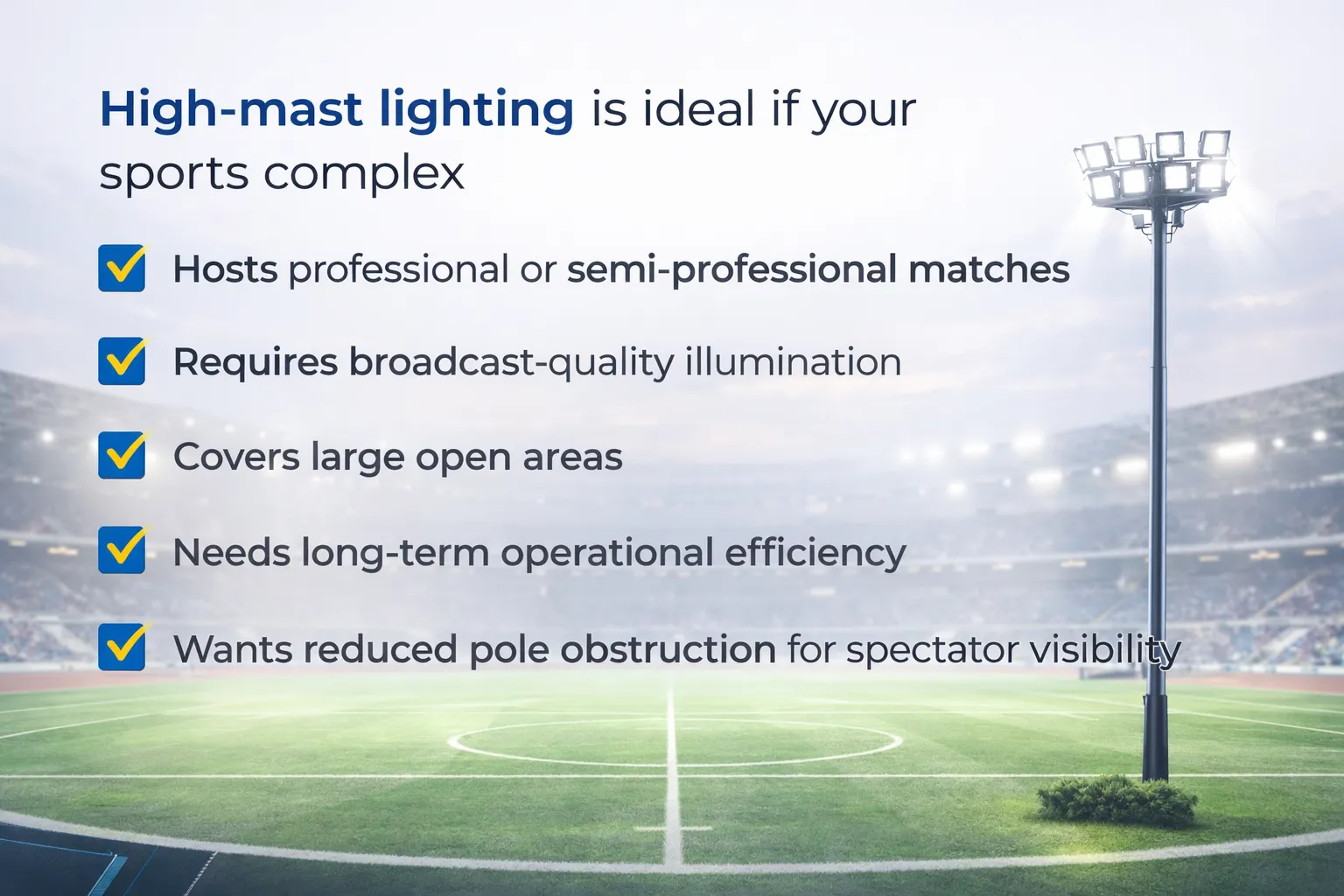 High-mast lighting is ideal if your sports complex

Hosts professional or semi-professional matches

Requires broadcast-quality illumination

Covers large open areas

Needs long-term operational efficiency

Wants reduced pole obstruction for spectator visibility